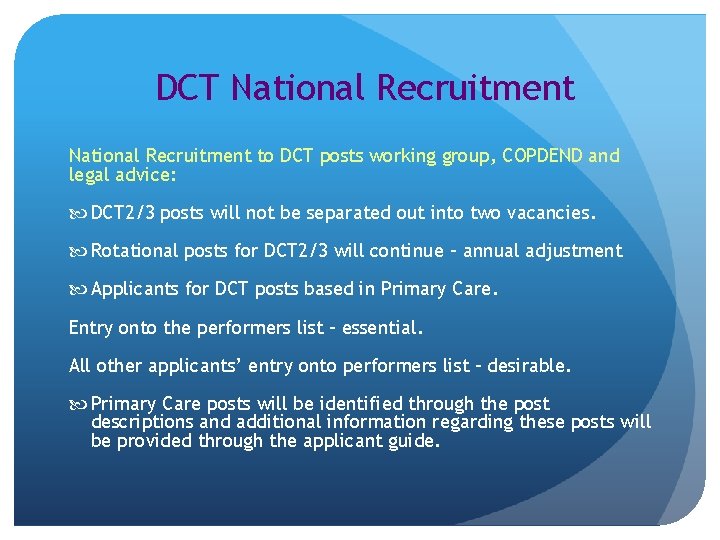 DCT National Recruitment

National Recruitment to DCT posts working group, COPDEND and legal advice:

DCT2/3 posts will not be separated out into two vacancies.

Rotational posts for DCT2/3 will continue – annual adjustment

Applicants for DCT posts based in Primary Care.

Entry onto the performers list – essential.

All other applicants' entry onto performers list – desirable.

Primary Care posts will be identified through the post descriptions and additional information regarding these posts will be provided through the applicant guide.